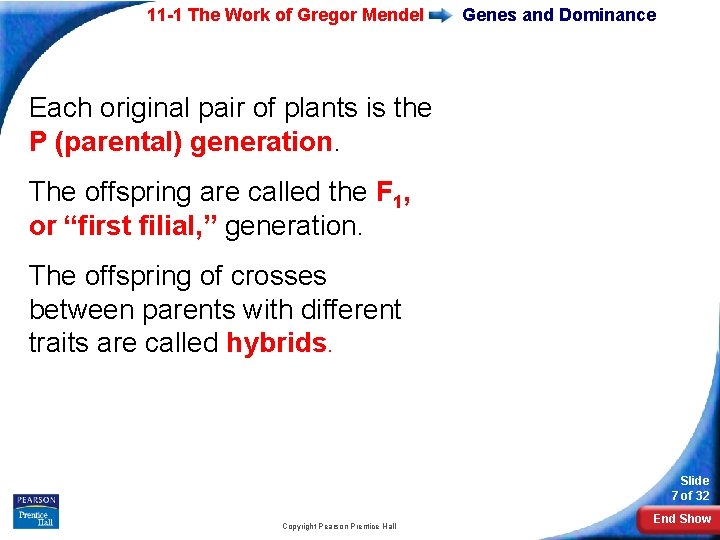 11-1 The Work of Gregor Mendel Genes and Dominance

Each original pair of plants is the P (parental) generation.

The offspring are called the $F_1$, or “first filial,” generation.

The offspring of crosses between parents with different traits are called hybrids.

PEARSON
Prentice Hall

Copyright Pearson Prentice Hall

Slide 7 of 32

End Show